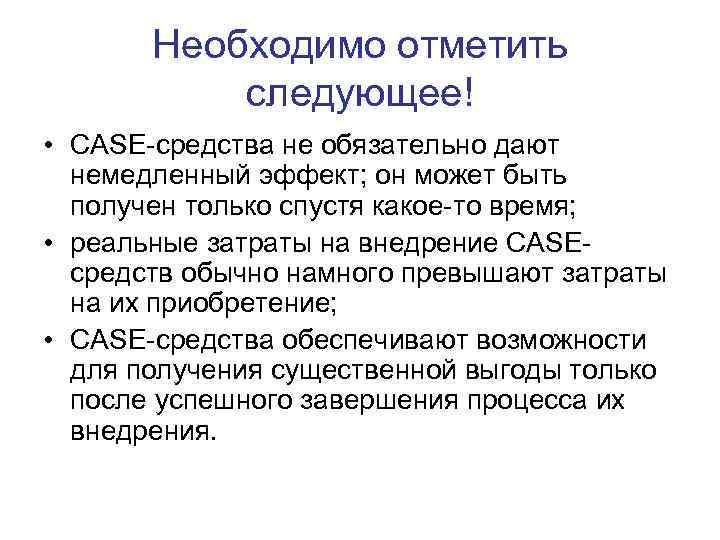 Необходимо отметить следующее!

• CASE-средства не обязательно дают немедленный эффект; он может быть получен только спустя какое-то время;
• реальные затраты на внедрение CASE-средств обычно намного превышают затраты на их приобретение;
• CASE-средства обеспечивают возможности для получения существенной выгоды только после успешного завершения процесса их внедрения.